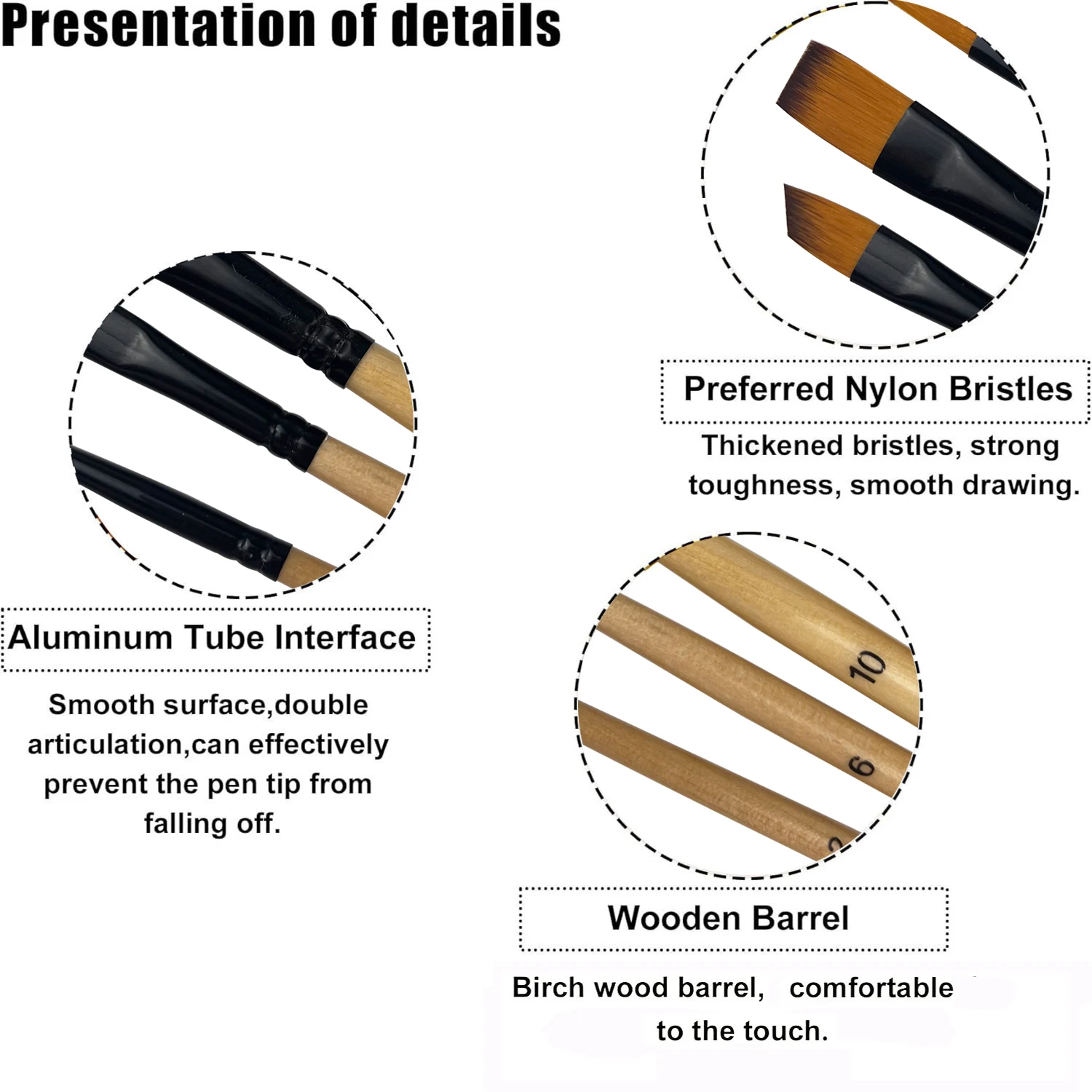 Presentation of details

Preferred Nylon Bristles

Thickened bristles, strong toughness, smooth drawing.

Aluminum Tube Interface

Smooth surface,double articulation,can effectively prevent the pen tip from falling off.

10

6

Wooden Barrel

Birch wood barrel, comfortable to the touch.